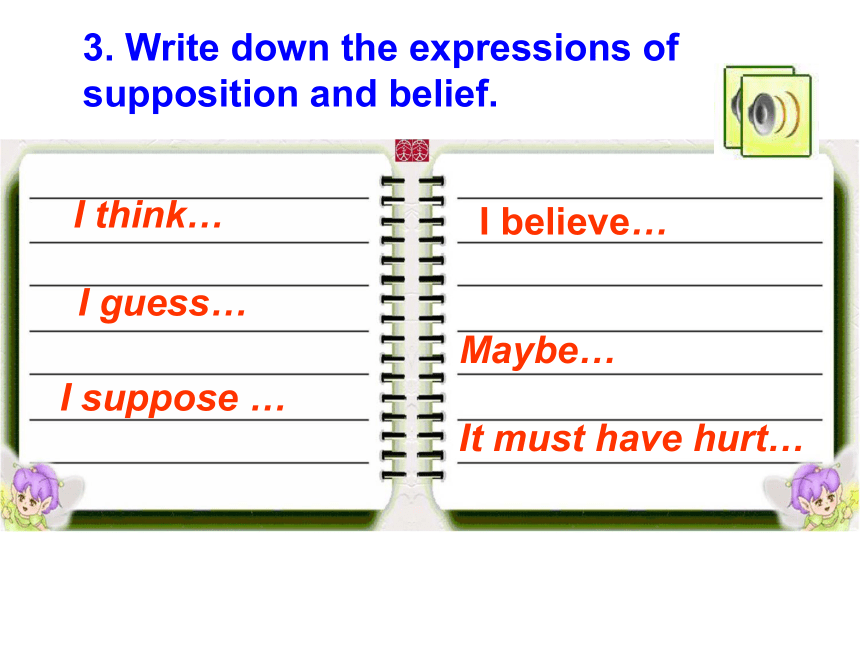 3. Write down the expressions of supposition and belief.

I think…

I guess…

I suppose …

I believe…

Maybe…

It must have hurt…